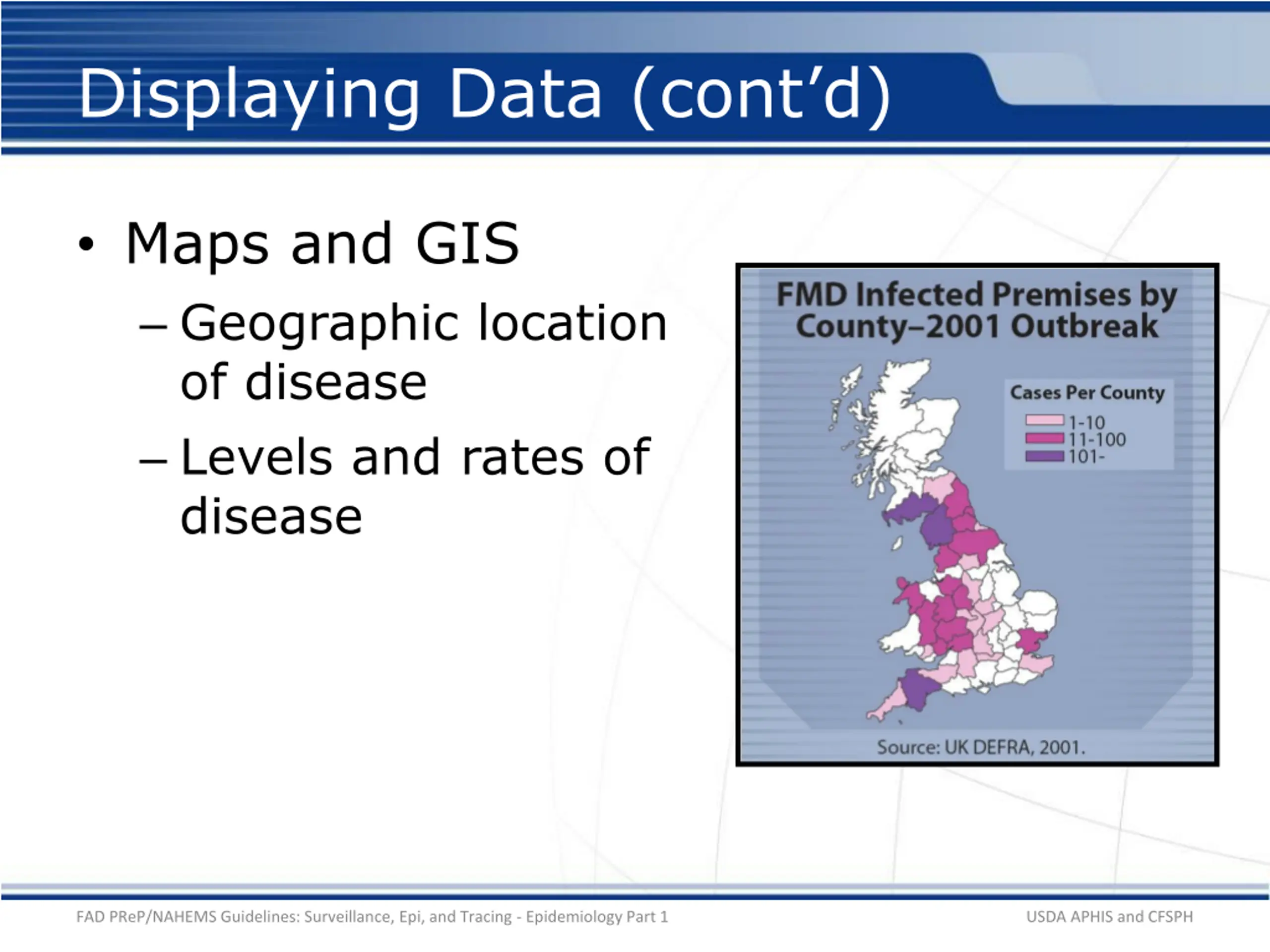 Displaying Data (cont'd)

• Maps and GIS
– Geographic location of disease
– Levels and rates of disease

FMD Infected Premises by County–2001 Outbreak

Cases Per County
1-10
11-100
101-

Source: UK DEFRA, 2001.

FAD PReP/NAHEMS Guidelines: Surveillance, Epi, and Tracing - Epidemiology Part 1

USDA APHIS and CFSPH